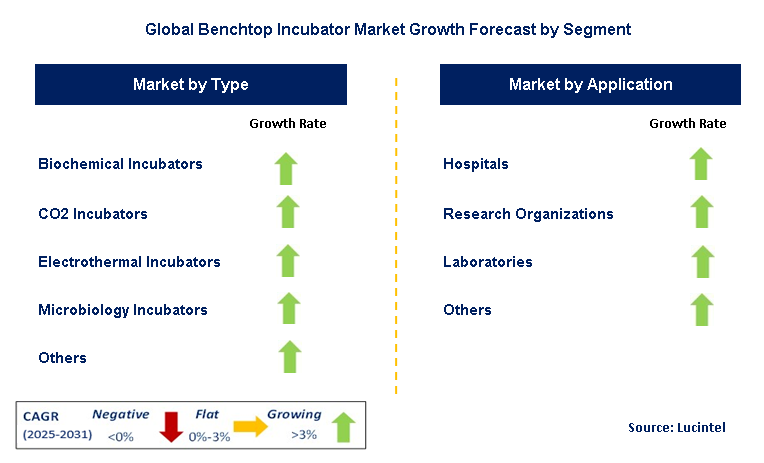 Global Benchtop Incubator Market Growth Forecast by Segment

Market by Type

Growth Rate

Biochemical Incubators

CO2 Incubators

Electrothermal Incubators

Microbiology Incubators

Others

Market by Application

Growth Rate

Hospitals

Research Organizations

Laboratories

Others

CAGR (2025-2031) Negative <0% Flat 0%-3% Growing >3%

Source: Lucintel